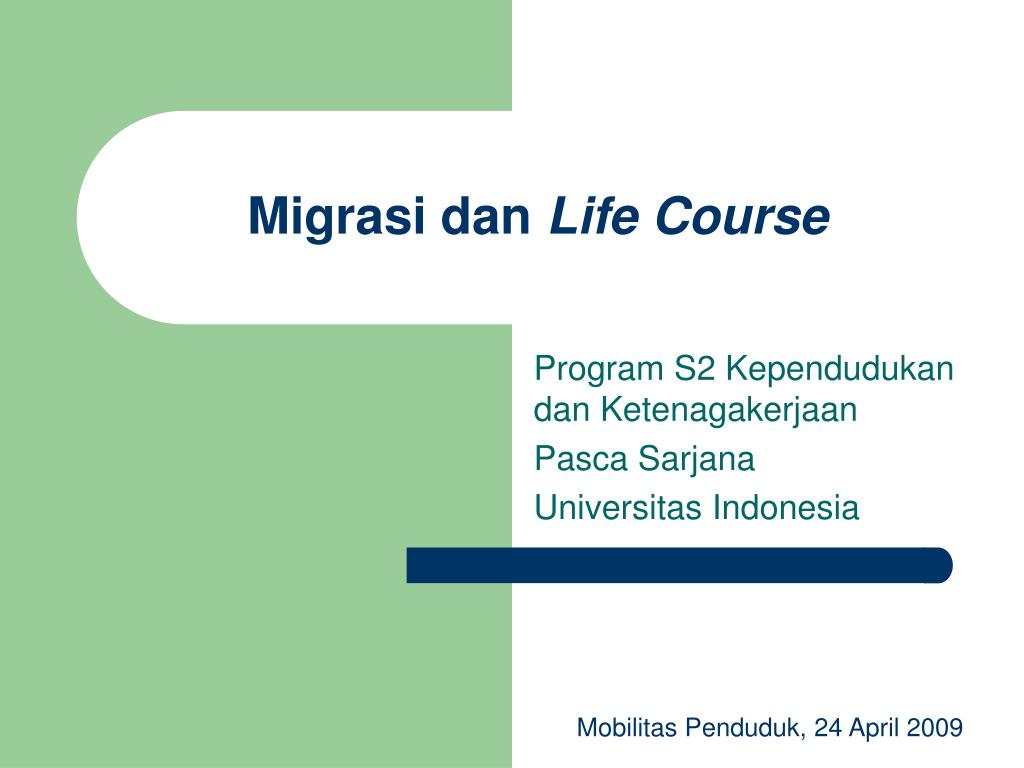 Migrasi dan Life Course

Program S2 Kependudukan dan Ketenagakerjaan

Pasca Sarjana

Universitas Indonesia

Mobilitas Penduduk, 24 April 2009